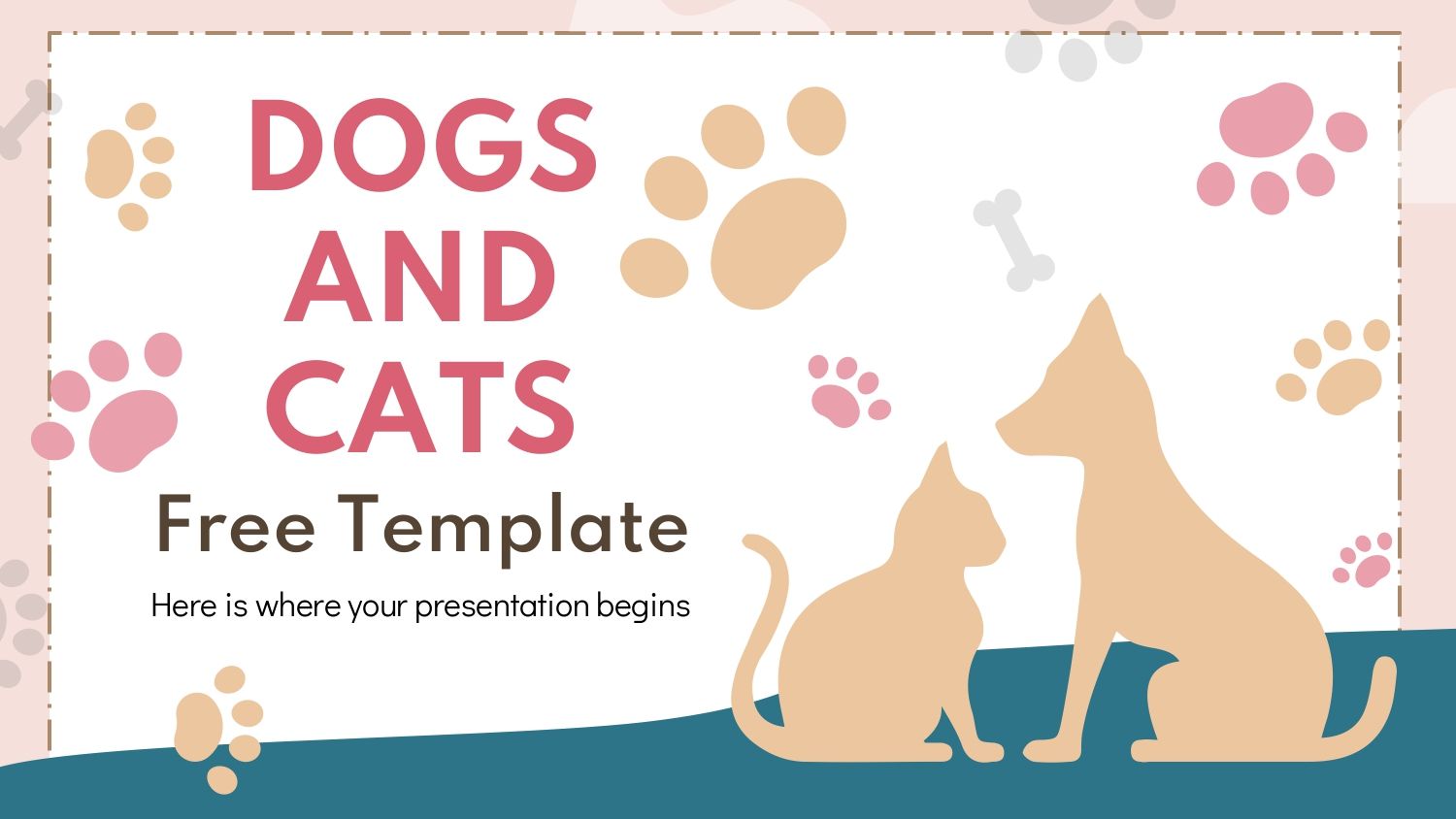 DOGS AND CATS
Free Template

Here is where your presentation begins